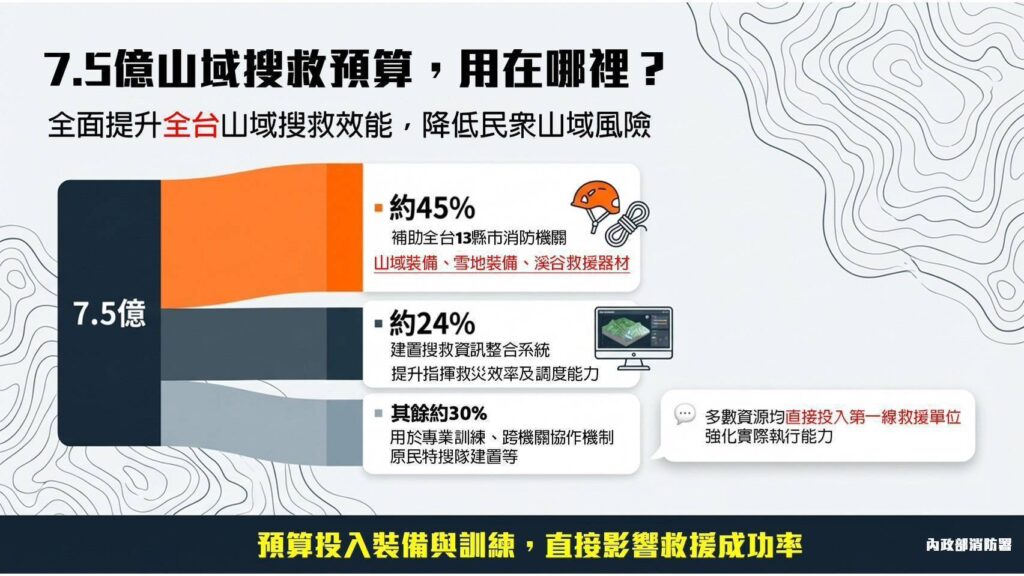 7.5億山域搜救預算，用在哪裡？

全面提升全台山域搜救效能，降低民眾山域風險

7.5億

約45%
補助全台13縣市消防機關
山域裝備、雪地裝備、溪谷救援器材

約24%
建置搜救資訊整合系統
提升指揮救災效率及調度能力

其餘約30%
用於專業訓練、跨機關協作機制
原民特搜隊建置等

多數資源均直接投入第一線救援單位
強化實際執行能力

預算投入裝備與訓練，直接影響救援成功率

內政部消防署